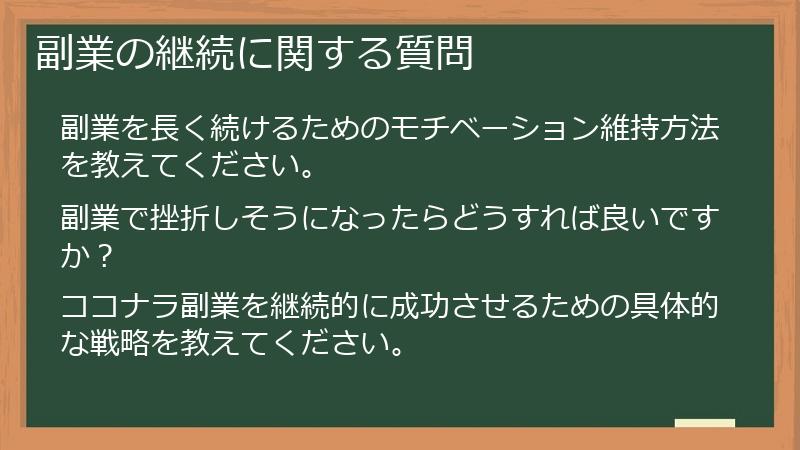 副業の継続に関する質問

副業を長く続けるためのモチベーション維持方法を教えてください。

副業で挫折しそうになったらどうすれば良いですか？

ココナラ副業を継続的に成功させるための具体的な戦略を教えてください。